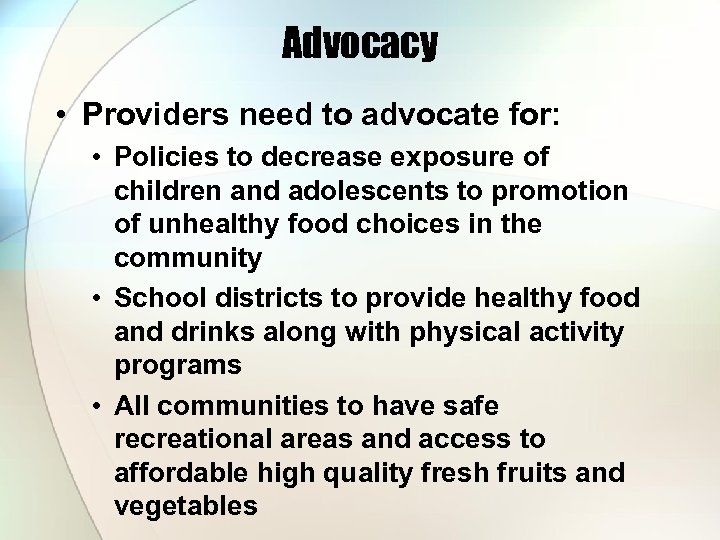 Advocacy

• Providers need to advocate for:
  • Policies to decrease exposure of children and adolescents to promotion of unhealthy food choices in the community
  • School districts to provide healthy food and drinks along with physical activity programs
  • All communities to have safe recreational areas and access to affordable high quality fresh fruits and vegetables